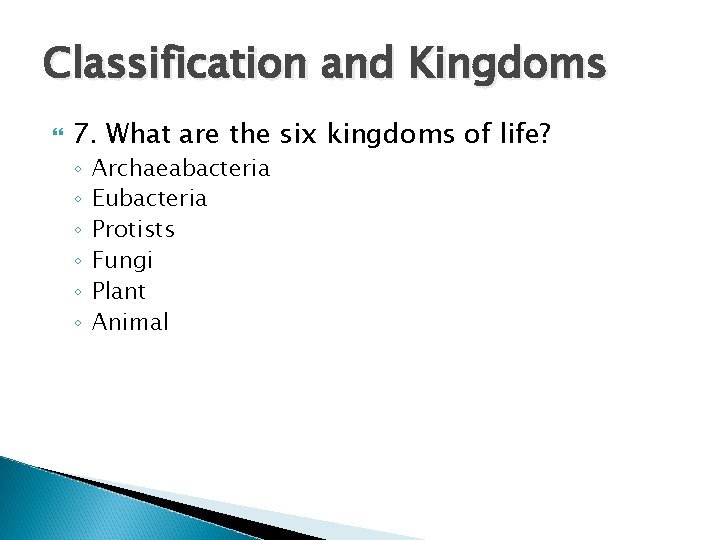 Classification and Kingdoms

7. What are the six kingdoms of life?
◦ Archaeabacteria
◦ Eubacteria
◦ Protists
◦ Fungi
◦ Plant
◦ Animal